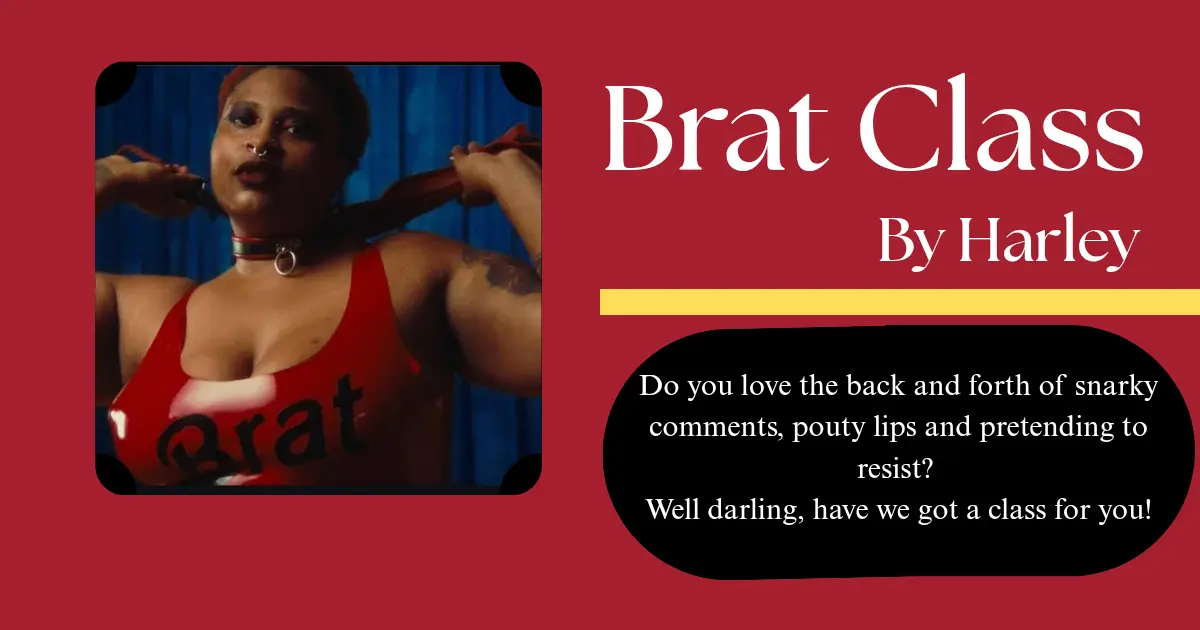 Brat

Brat Class

By Harley

Do you love the back and forth of snarky comments, pouty lips and pretending to resist?
Well darling, have we got a class for you!